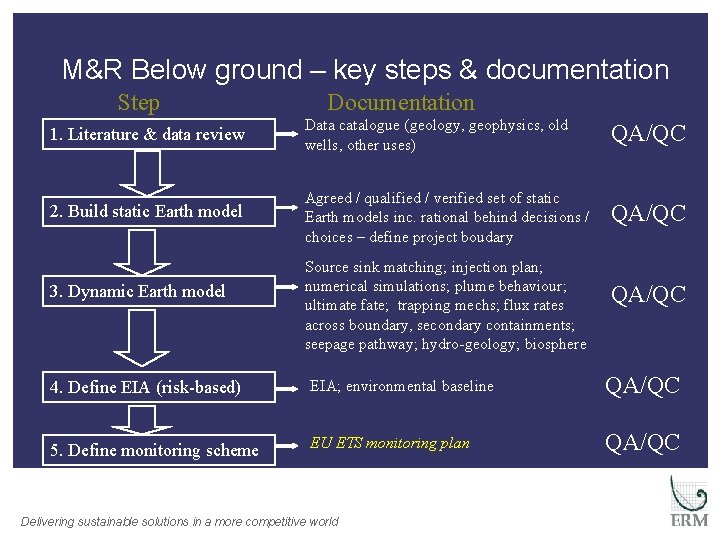 M&R Below ground – key steps & documentation

Step

Documentation

1. Literature & data review

Data catalogue (geology, geophysics, old wells, other uses)

QA/QC

2. Build static Earth model

Agreed / qualified / verified set of static Earth models inc. rational behind decisions / choices – define project boudary

QA/QC

3. Dynamic Earth model

Source sink matching; injection plan; numerical simulations; plume behaviour; ultimate fate; trapping mechs; flux rates across boundary, secondary containments; seepage pathway; hydro-geology; biosphere

QA/QC

4. Define EIA (risk-based)

EIA; environmental baseline

QA/QC

5. Define monitoring scheme

EU ETS monitoring plan

QA/QC

Delivering sustainable solutions in a more competitive world

ERM